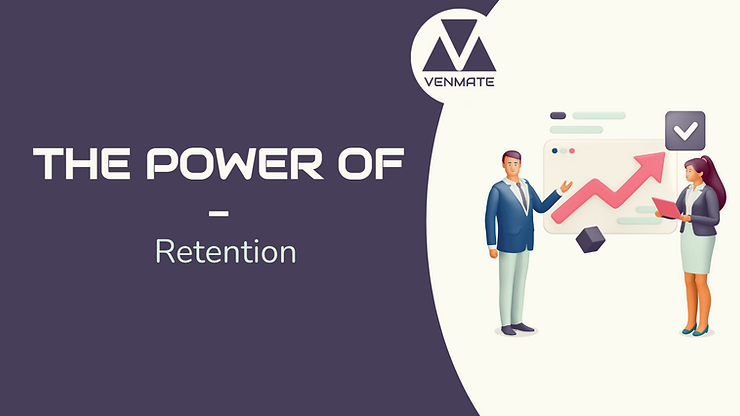 VENMATE

THE POWER OF

–

Retention